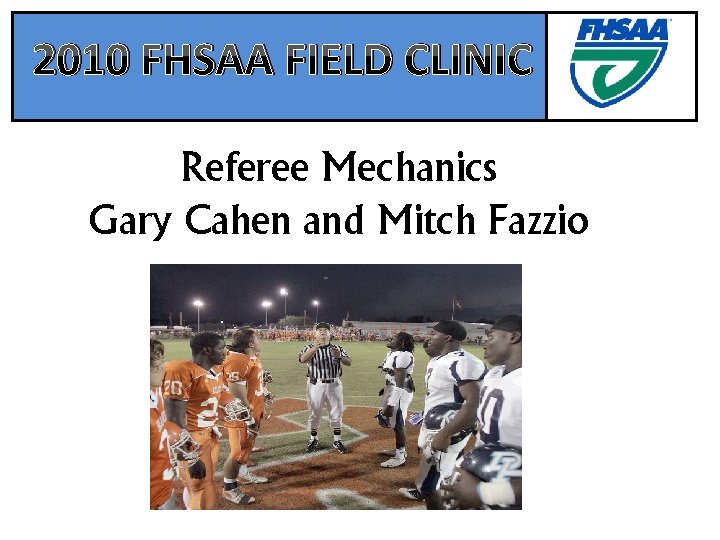 2010 FHSAA FIELD CLINIC

FHSAA

Referee Mechanics
Gary Cahen and Mitch Fazzio